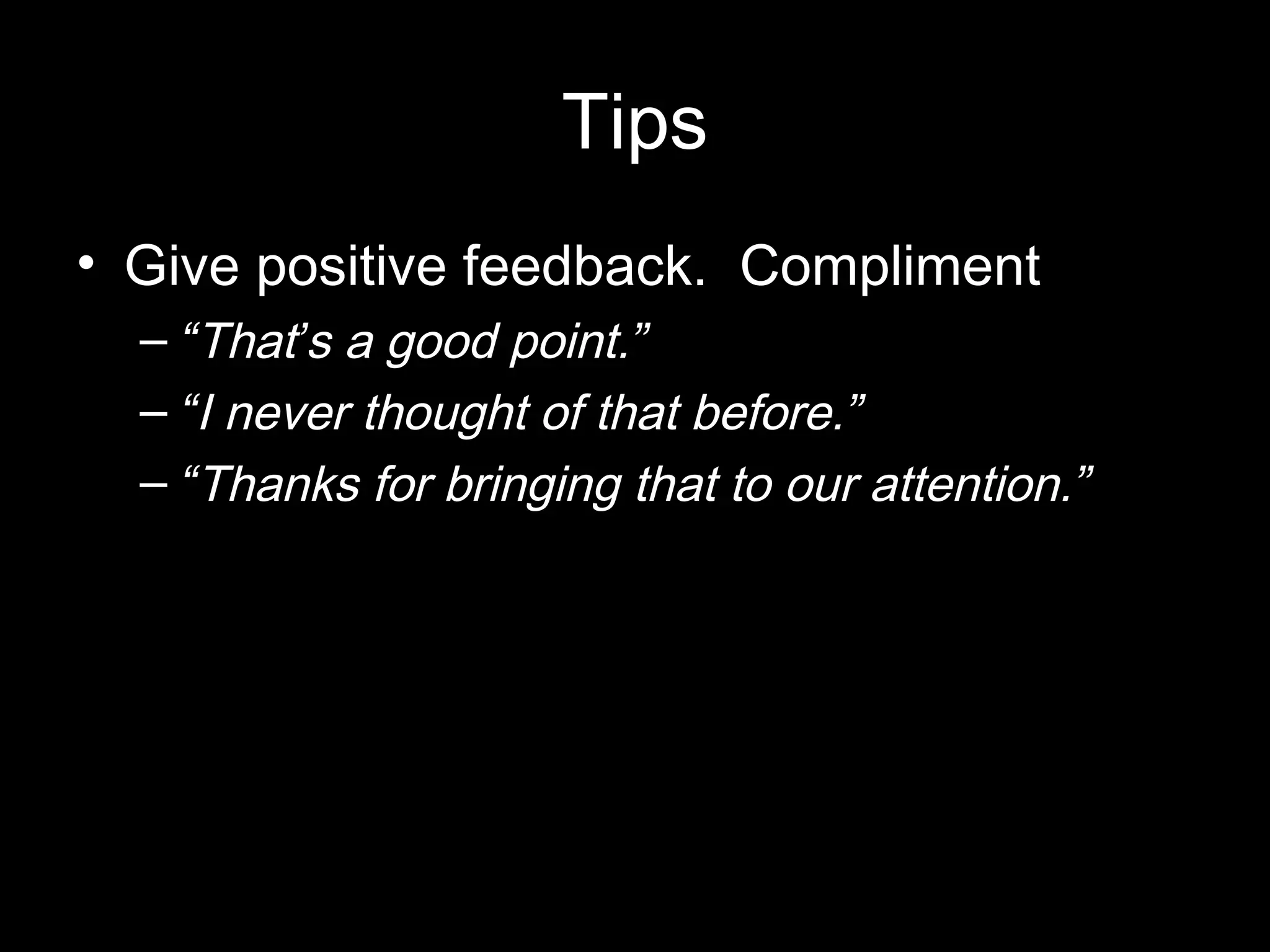 Tips

• Give positive feedback.  Compliment
– “That’s a good point.”
– “I never thought of that before.”
– “Thanks for bringing that to our attention.”